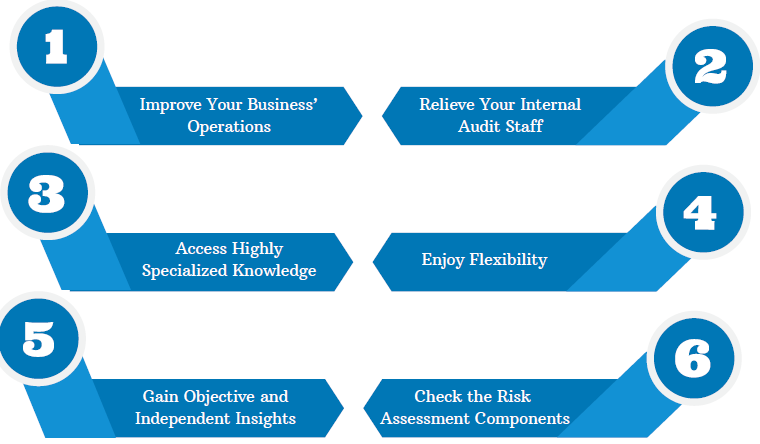 1

Improve Your Business' Operations

2

Relieve Your Internal Audit Staff

3

Access Highly Specialized Knowledge

4

Enjoy Flexibility

5

Gain Objective and Independent Insights

6

Check the Risk Assessment Components